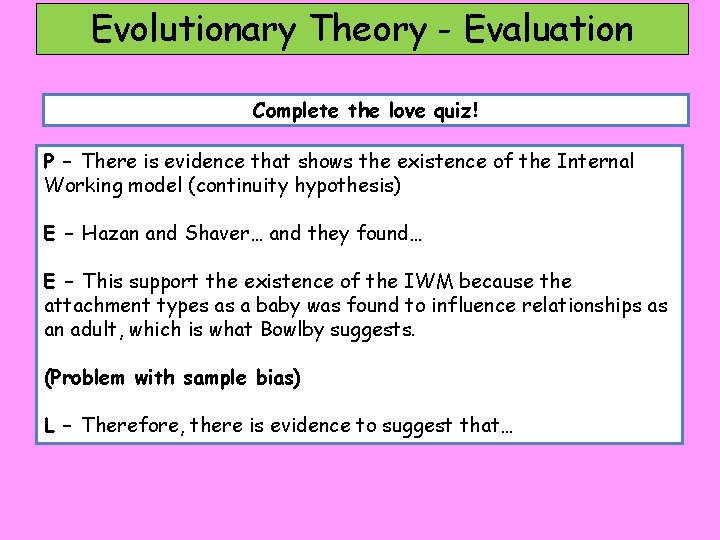 Evolutionary Theory - Evaluation

Complete the love quiz!

P – There is evidence that shows the existence of the Internal Working model (continuity hypothesis)

E – Hazan and Shaver… and they found…

E – This support the existence of the IWM because the attachment types as a baby was found to influence relationships as an adult, which is what Bowlby suggests.

(Problem with sample bias)

L – Therefore, there is evidence to suggest that…